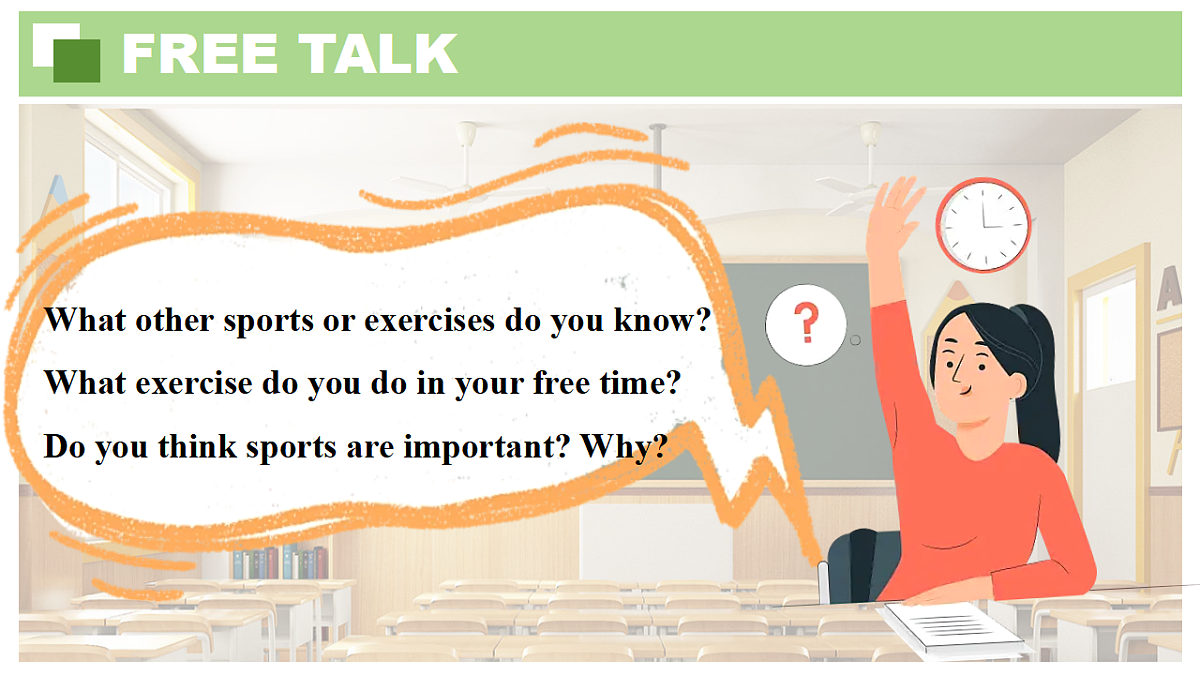 FREE TALK

What other sports or exercises do you know?

What exercise do you do in your free time?

Do you think sports are important? Why?

?